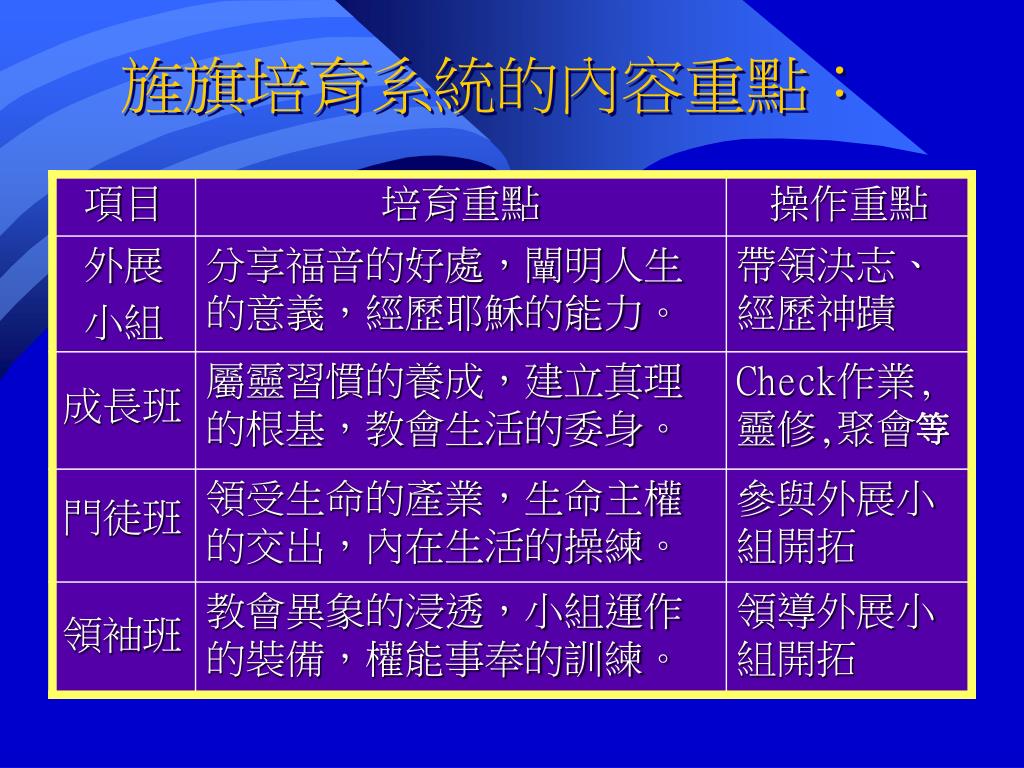 旌旗培育系統的內容重點：

| 項目 | 培育重點 | 操作重點 |
|---|---|---|
| 外展小組 | 分享福音的好處，闡明人生的意義，經歷耶穌的能力。 | 帶領決志、經歷神蹟 |
| 成長班 | 屬靈習慣的養成，建立真理的根基，教會生活的委身。 | Check作業,靈修,聚會等 |
| 門徒班 | 領受生命的產業，生命主權的交出，內在生活的操練。 | 參與外展小組開拓 |
| 領袖班 | 教會異象的浸透，小組運作的裝備，權能事奉的訓練。 | 領導外展小組開拓 |